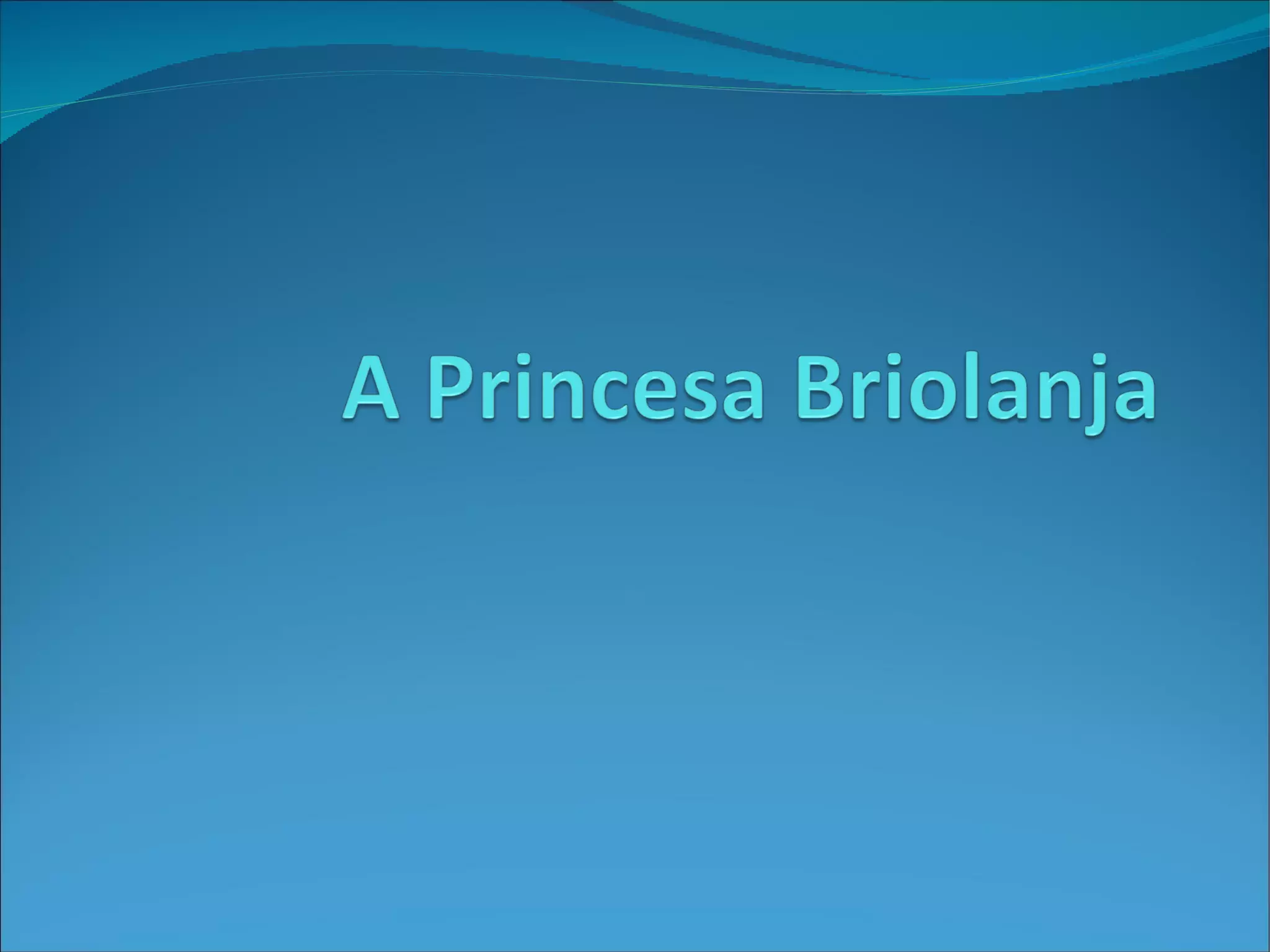 A Princesa Briolanja